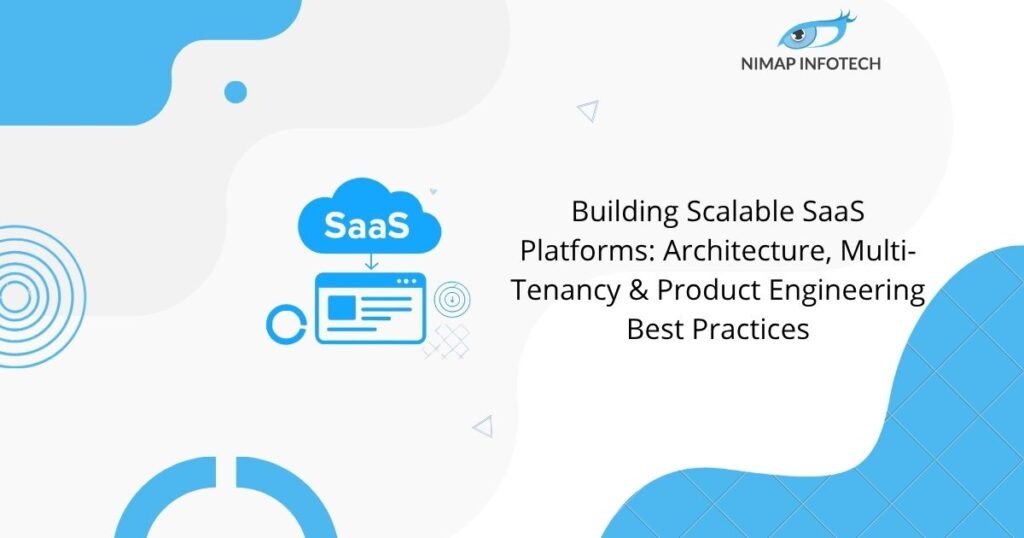 NIMAP INFOTECH

SaaS

Building Scalable SaaS Platforms: Architecture, Multi-Tenancy & Product Engineering Best Practices